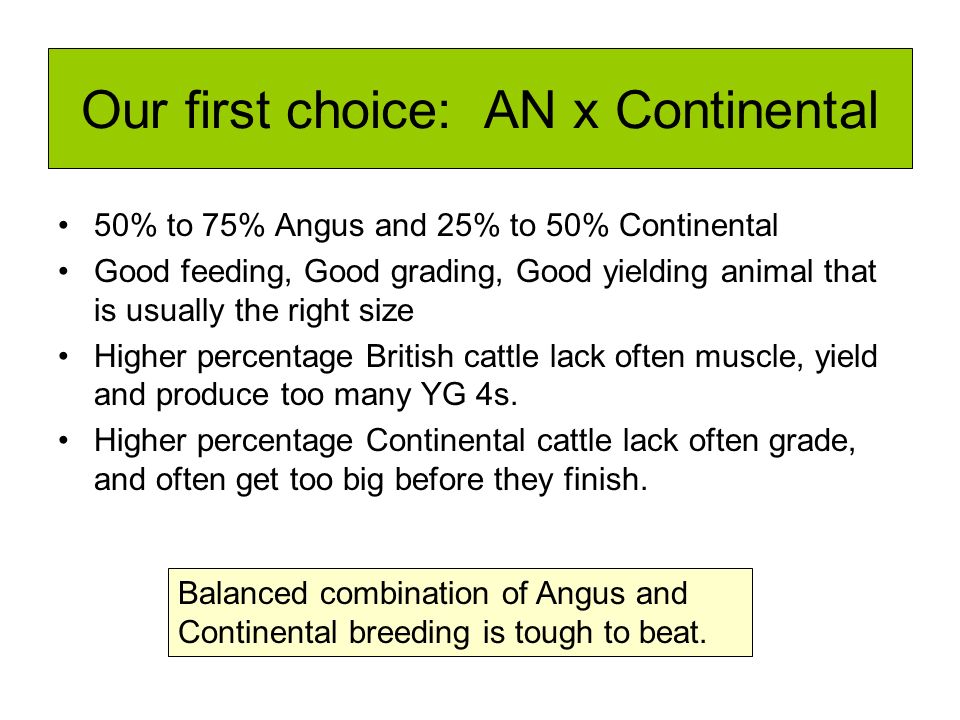 Our first choice:  AN x Continental

• 50% to 75% Angus and 25% to 50% Continental
• Good feeding, Good grading, Good yielding animal that is usually the right size
• Higher percentage British cattle lack often muscle, yield and produce too many YG 4s.
• Higher percentage Continental cattle lack often grade, and often get too big before they finish.

Balanced combination of Angus and Continental breeding is tough to beat.